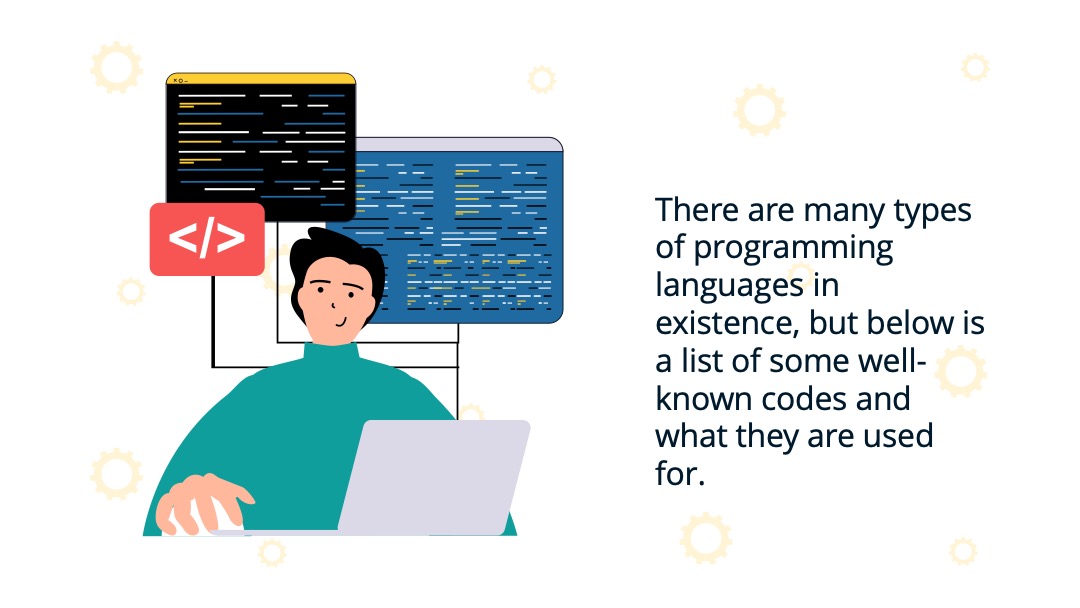 </>

There are many types of programming languages in existence, but below is a list of some well-known codes and what they are used for.